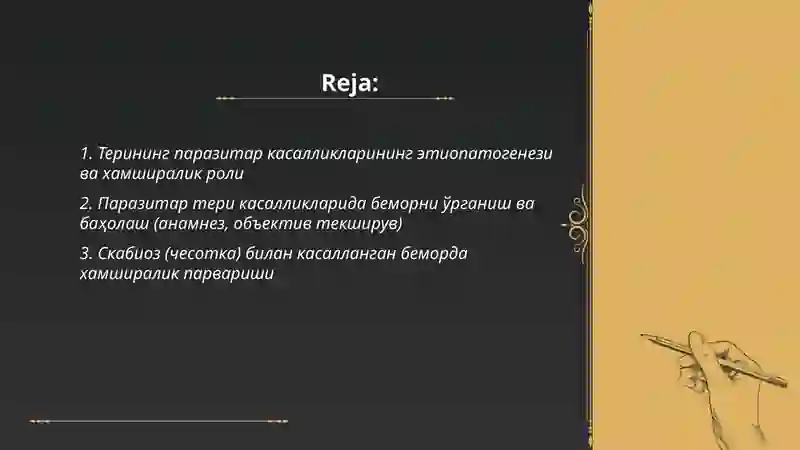 Reja:

1. Терининг паразитар касалликларининг этиопатогенези ва хамширалик роли

2. Паразитар тери касалликларида беморни ўрганиш ва баҳолаш (анамнез, объектив текширув)

3. Скабиоз (чесотка) билан касалланган беморда хамширалик парвариши